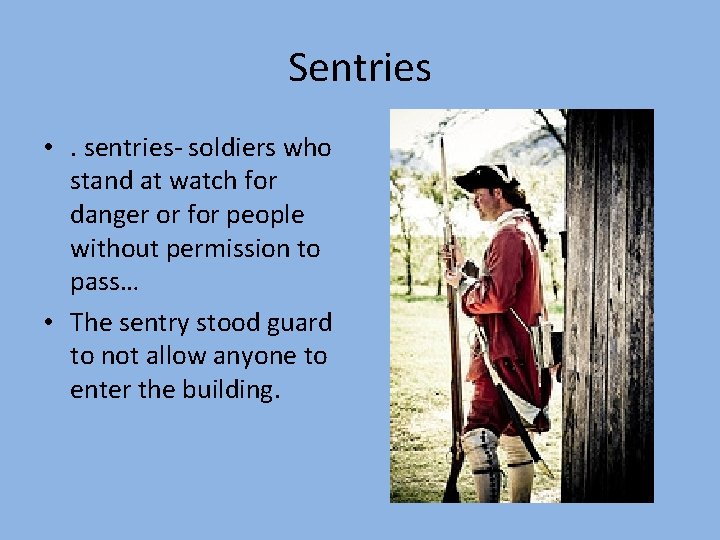 Sentries

• . sentries- soldiers who stand at watch for danger or for people without permission to pass…
• The sentry stood guard to not allow anyone to enter the building.